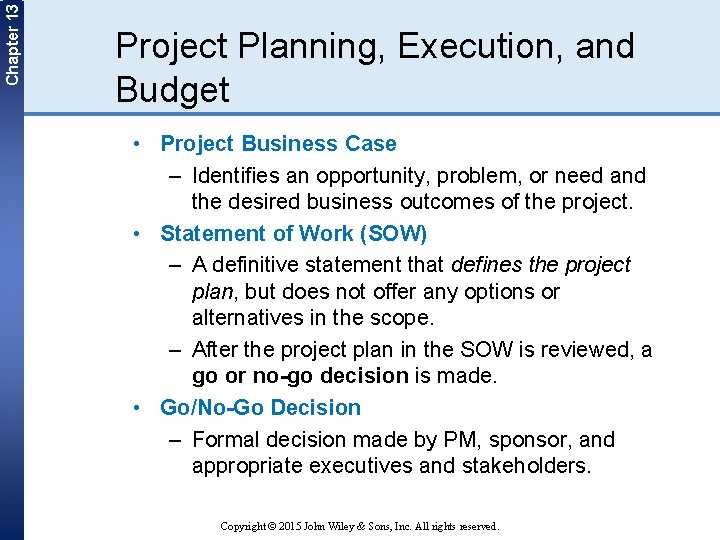 Chapter 13

Project Planning, Execution, and Budget

• Project Business Case
– Identifies an opportunity, problem, or need and the desired business outcomes of the project.
• Statement of Work (SOW)
– A definitive statement that defines the project plan, but does not offer any options or alternatives in the scope.
– After the project plan in the SOW is reviewed, a go or no-go decision is made.
• Go/No-Go Decision
– Formal decision made by PM, sponsor, and appropriate executives and stakeholders.

Copyright © 2015 John Wiley & Sons, Inc. All rights reserved.